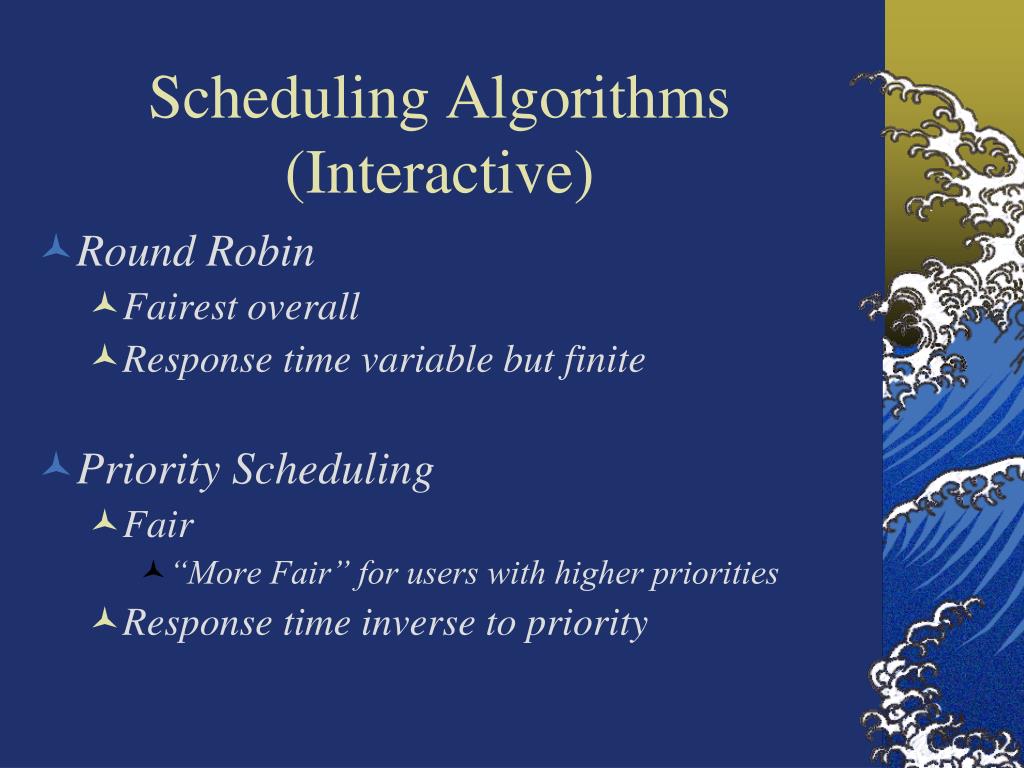 Scheduling Algorithms (Interactive)

Round Robin
Fairest overall
Response time variable but finite

Priority Scheduling
Fair
“More Fair” for users with higher priorities
Response time inverse to priority